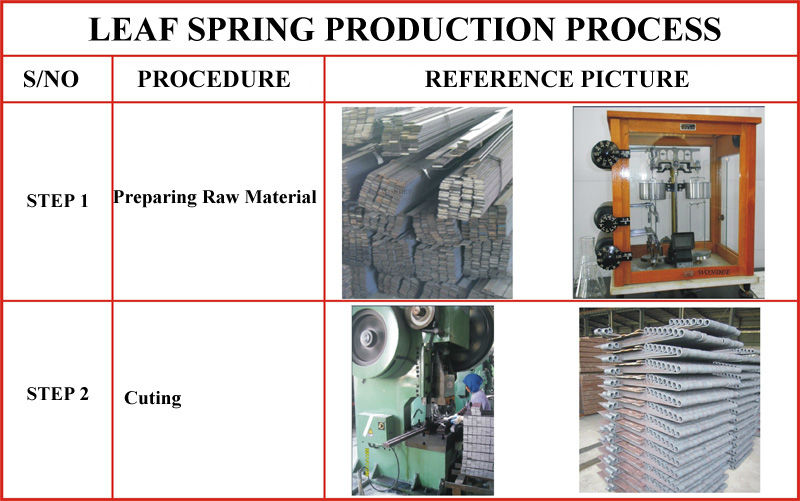 LEAF SPRING PRODUCTION PROCESS

| S/NO | PROCEDURE | REFERENCE PICTURE |
|---|---|---|
| STEP 1 | Preparing Raw Material | |
| STEP 2 | Cuting | |